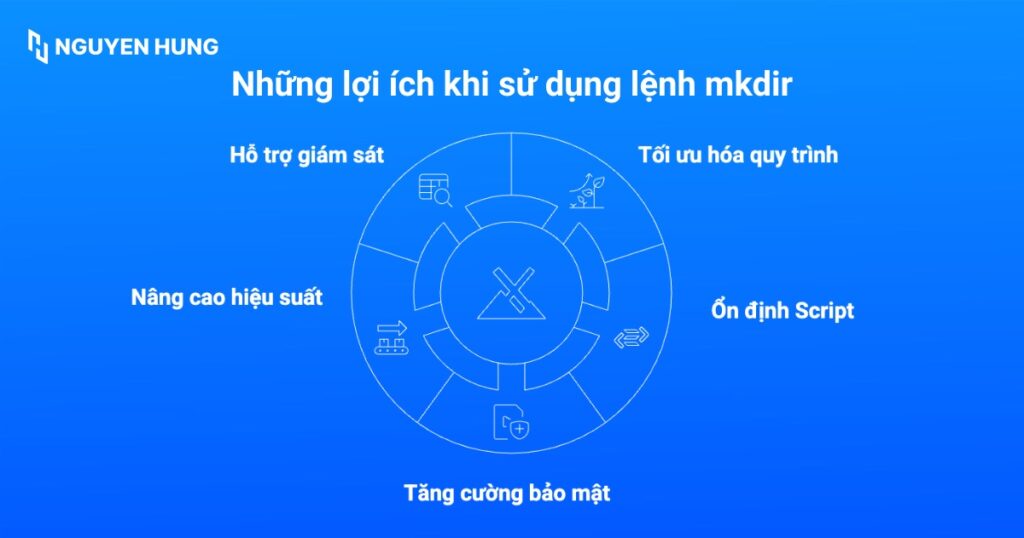 NGUYEN HUNG

Những lợi ích khi sử dụng lệnh mkdir

Hỗ trợ giám sát

Tối ưu hóa quy trình

Nâng cao hiệu suất

Ổn định Script

Tăng cường bảo mật